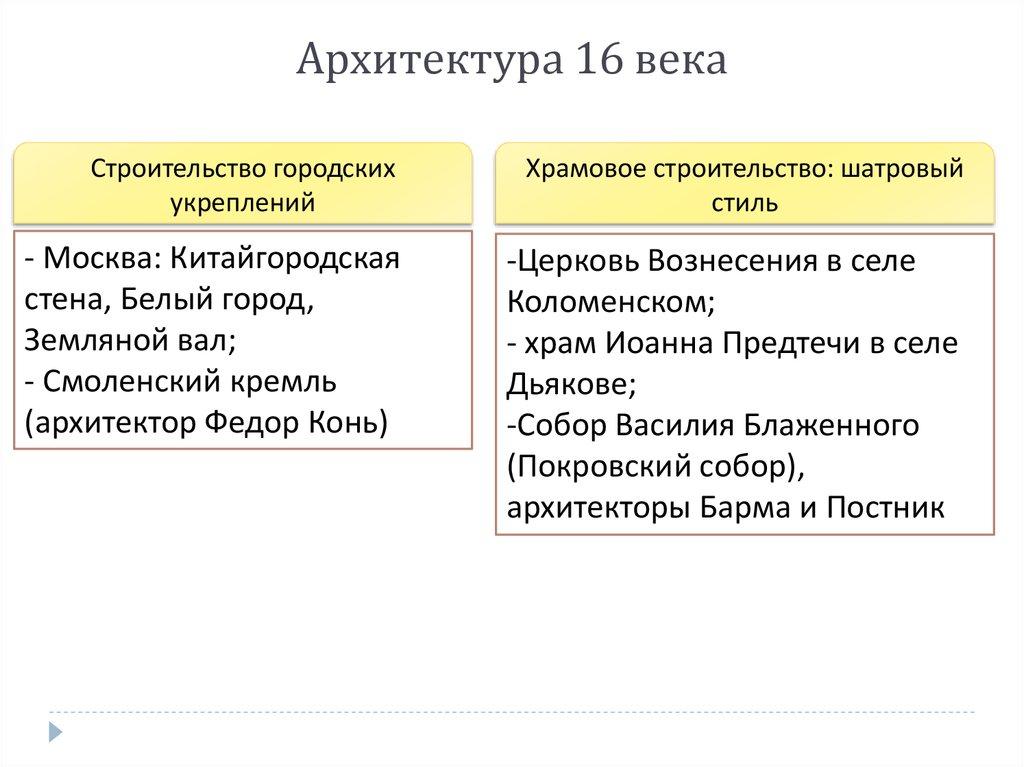 Архитектура 16 века

Строительство городских укреплений

- Москва: Китайгородская стена, Белый город, Земляной вал;
- Смоленский кремль (архитектор Федор Конь)

Храмовое строительство: шатровый стиль

-Церковь Вознесения в селе Коломенском;
- храм Иоанна Предтечи в селе Дьякове;
-Собор Василия Блаженного (Покровский собор), архитекторы Барма и Постник